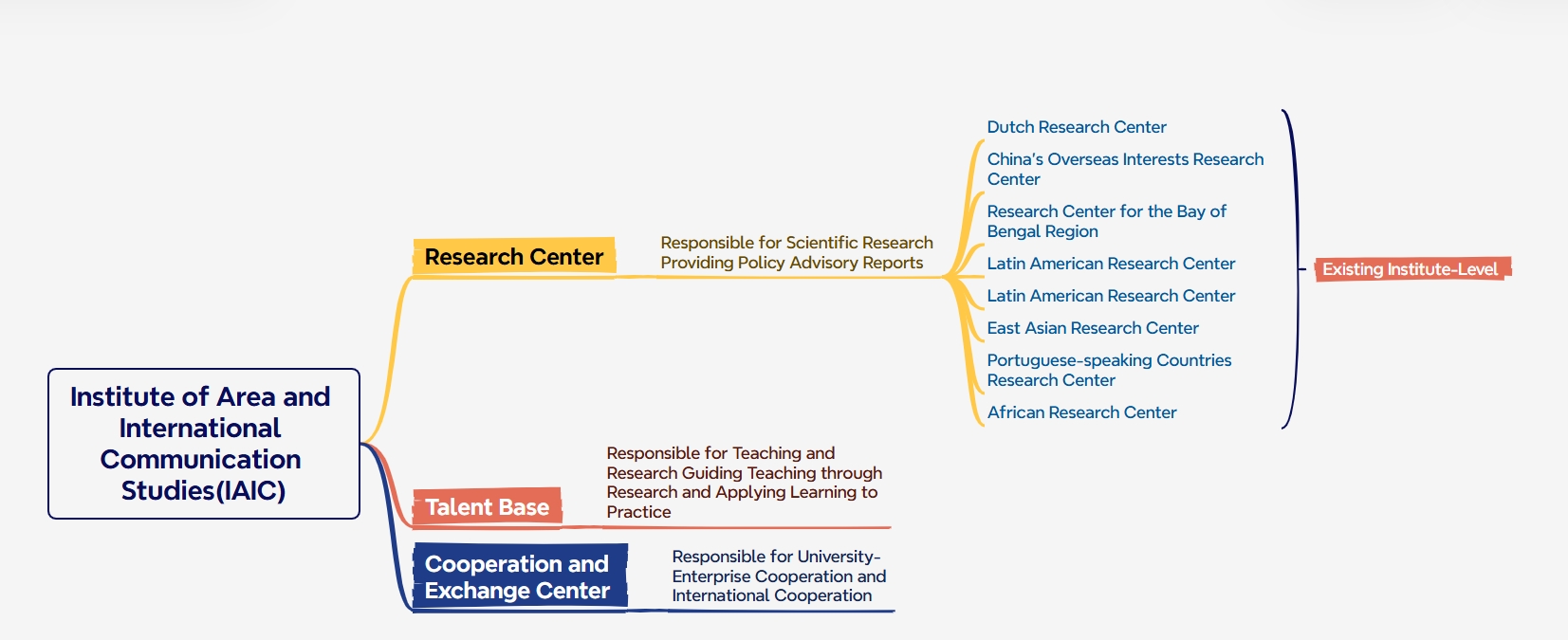 Institute of Area and International Communication Studies(IAIC)

Research Center

Responsible for Scientific Research
Providing Policy Advisory Reports

Dutch Research Center

China's Overseas Interests Research Center

Research Center for the Bay of Bengal Region

Latin American Research Center

Latin American Research Center

East Asian Research Center

Portuguese-speaking Countries Research Center

African Research Center

Existing Institute-Level

Talent Base

Responsible for Teaching and Research Guiding Teaching through Research and Applying Learning to Practice

Cooperation and Exchange Center

Responsible for University-Enterprise Cooperation and International Cooperation